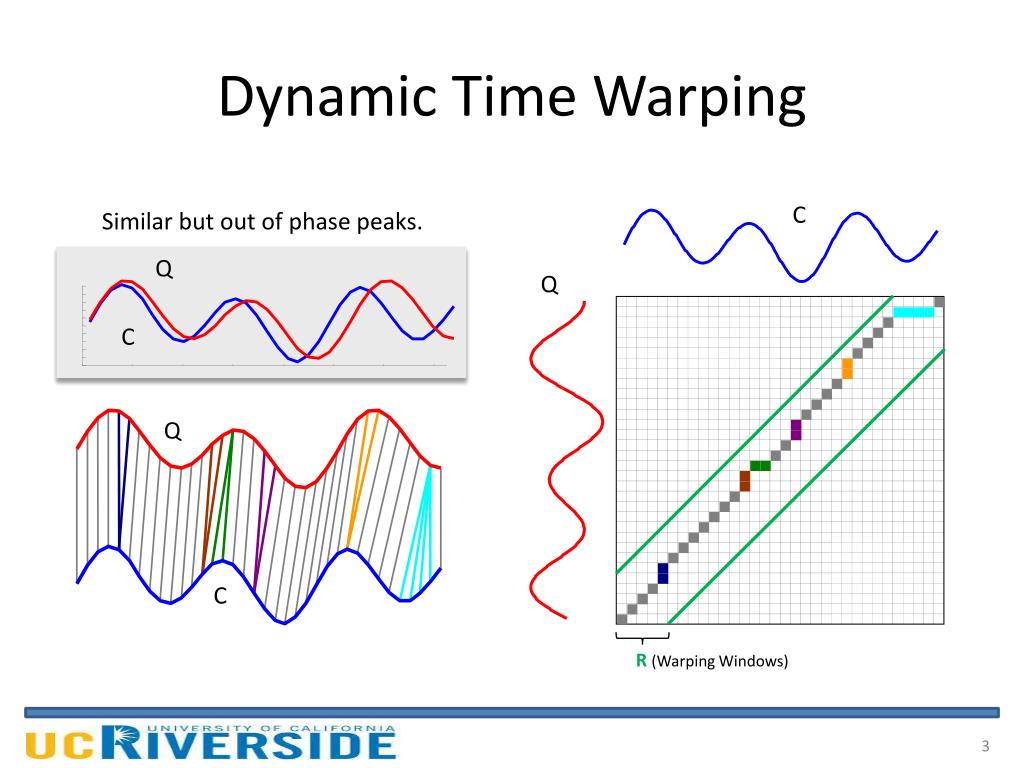 Dynamic Time Warping

Similar but out of phase peaks.

Q

C

Q

C

C

Q

R (Warping Windows)

UNIVERSITY OF CALIFORNIA
UCRIVERSIDE

3